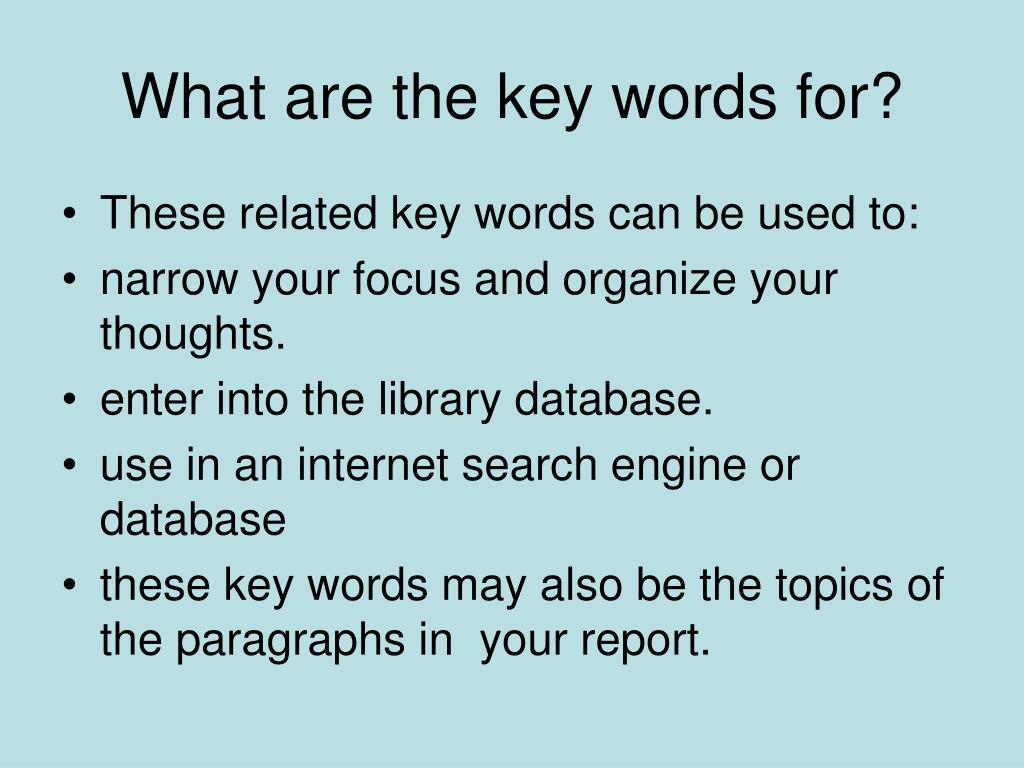 What are the key words for?

• These related key words can be used to:
• narrow your focus and organize your thoughts.
• enter into the library database.
• use in an internet search engine or database
• these key words may also be the topics of the paragraphs in your report.